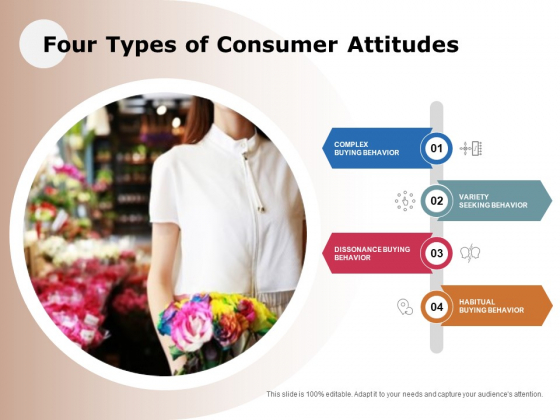 Four Types of Consumer Attitudes

COMPLEX BUYING BEHAVIOR

01

02

VARIETY SEEKING BEHAVIOR

DISSONANCE BUYING BEHAVIOR

03

04

HABITUAL BUYING BEHAVIOR

This slide is 100% editable. Adapt it to your needs and capture your audience's attention.